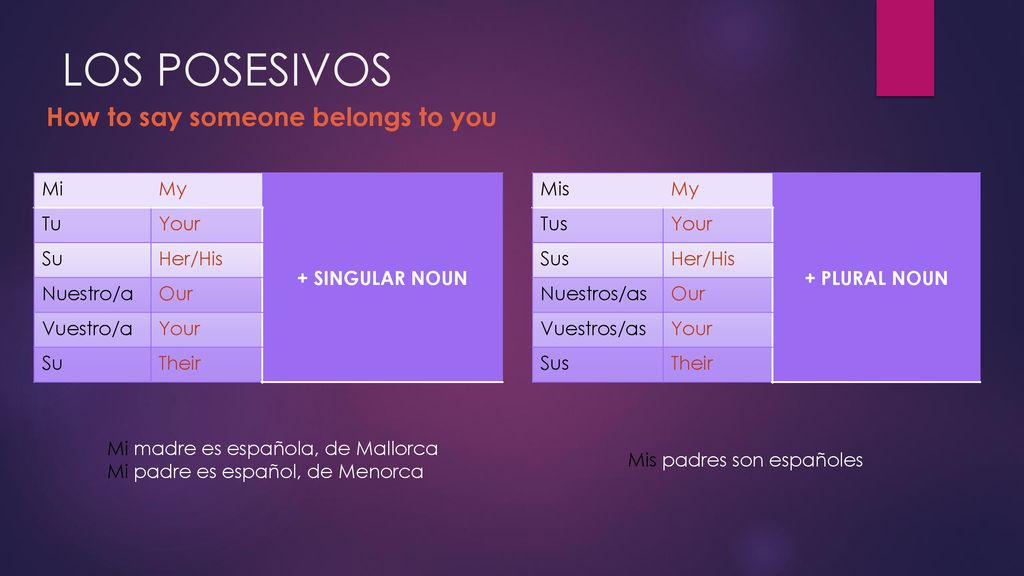 LOS POSESIVOS

How to say someone belongs to you

| Mi | My | + SINGULAR NOUN |
|---|---|---|
| Tu | Your | |
| Su | Her/His | |
| Nuestro/a | Our | |
| Vuestro/a | Your | |
| Su | Their | |

| Mis | My | + PLURAL NOUN |
|---|---|---|
| Tus | Your | |
| Sus | Her/His | |
| Nuestros/as | Our | |
| Vuestros/as | Your | |
| Sus | Their | |

Mi madre es española, de Mallorca
Mi padre es español, de Menorca

Mis padres son españoles